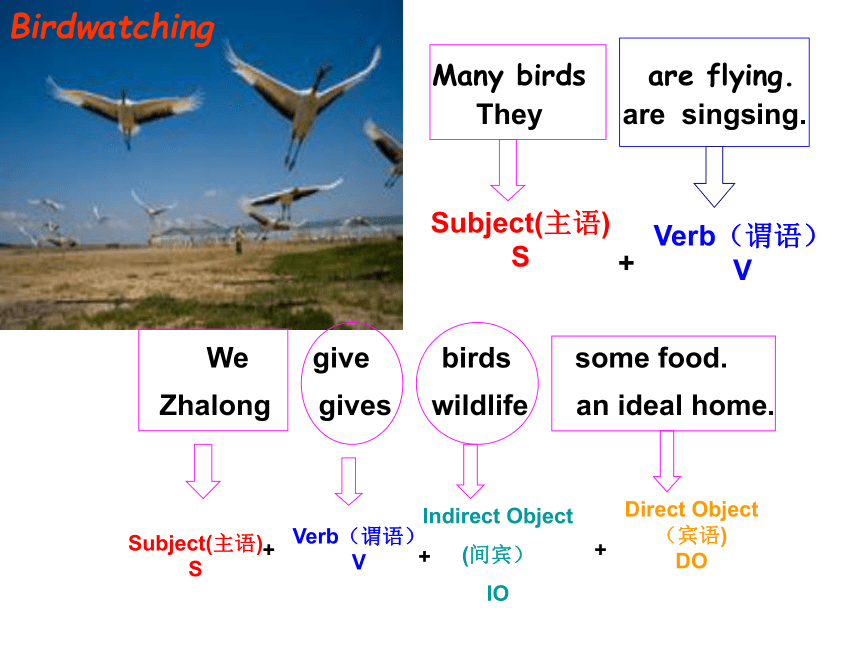 Birdwatching

Many birds They

are flying. are singsing.

Subject(主语) S

+

Verb（谓语） V

We Zhalong

give gives

birds wildlife

some food. an ideal home.

Subject(主语) S

+

Verb（谓语） V

+

Indirect Object (间宾） IO

+

Direct Object （宾语) DO